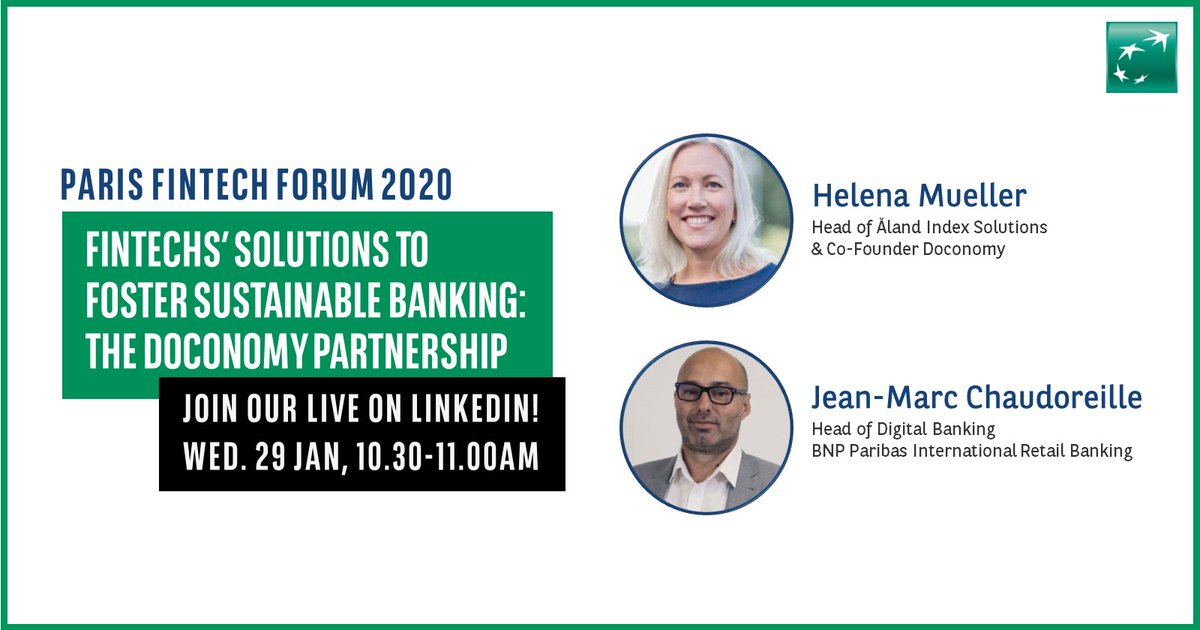 PARIS FINTECH FORUM 2020

FINTECHS' SOLUTIONS TO FOSTER SUSTAINABLE BANKING: THE DOCONOMY PARTNERSHIP

JOIN OUR LIVE ON LINKEDIN!
WED. 29 JAN, 10.30-11.00AM

Helena Mueller
Head of Åland Index Solutions
& Co-Founder Doconomy

Jean-Marc Chaudoreille
Head of Digital Banking
BNP Paribas International Retail Banking